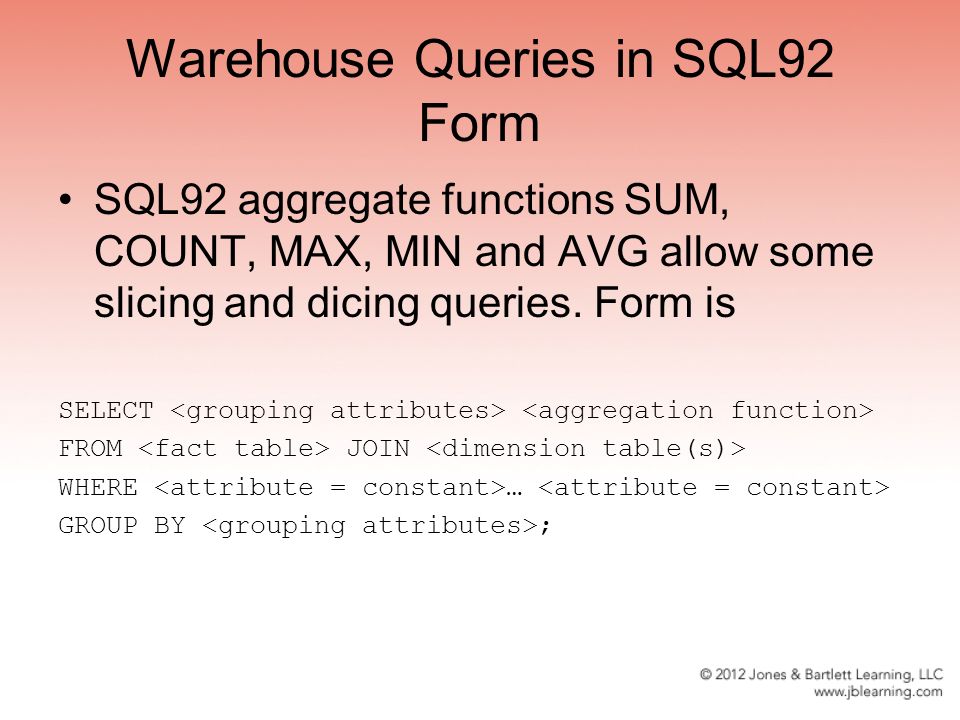 Warehouse Queries in SQL92 Form

• SQL92 aggregate functions SUM, COUNT, MAX, MIN and AVG allow some slicing and dicing queries. Form is

SELECT <grouping attributes> <aggregation function>
FROM <fact table> JOIN <dimension table(s)>
WHERE <attribute = constant>… <attribute = constant>
GROUP BY <grouping attributes>;

© 2012 Jones & Bartlett Learning, LLC
www.jblearning.com